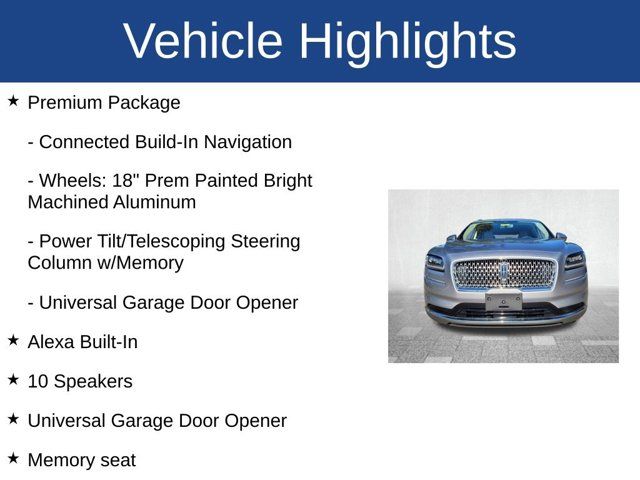 Vehicle Highlights

★ Premium Package

- Connected Build-In Navigation

- Wheels: 18" Prem Painted Bright Machined Aluminum

- Power Tilt/Telescoping Steering Column w/Memory

- Universal Garage Door Opener

★ Alexa Built-In

★ 10 Speakers

★ Universal Garage Door Opener

★ Memory seat